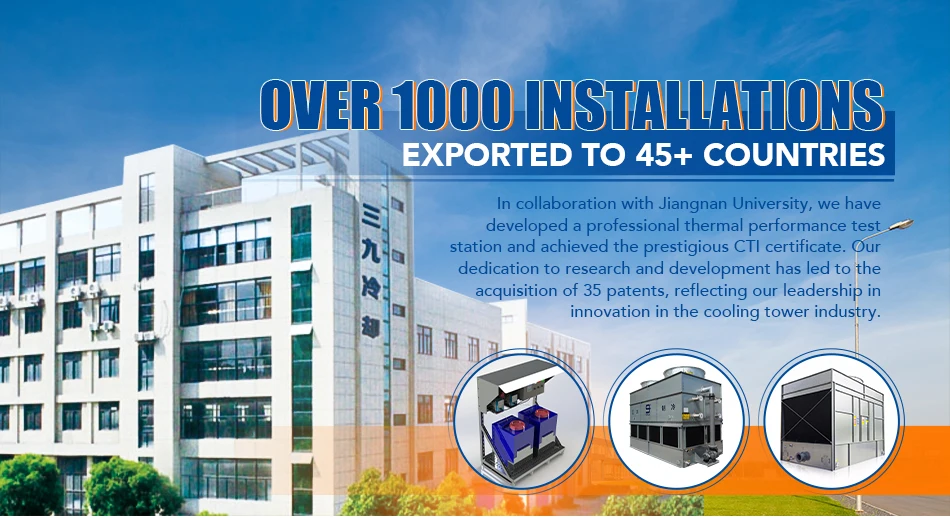 OVER 1000 INSTALLATIONS
EXPORTED TO 45+ COUNTRIES

In collaboration with Jiangnan University, we have developed a professional thermal performance test station and achieved the prestigious CTI certificate. Our dedication to research and development has led to the acquisition of 35 patents, reflecting our leadership in innovation in the cooling tower industry.

三九冷却